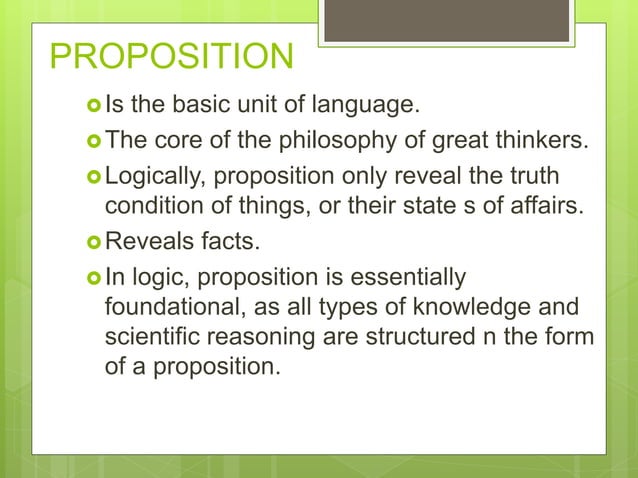 PROPOSITION

Is the basic unit of language.

The core of the philosophy of great thinkers.

Logically, proposition only reveal the truth condition of things, or their state s of affairs.

Reveals facts.

In logic, proposition is essentially foundational, as all types of knowledge and scientific reasoning are structured n the form of a proposition.